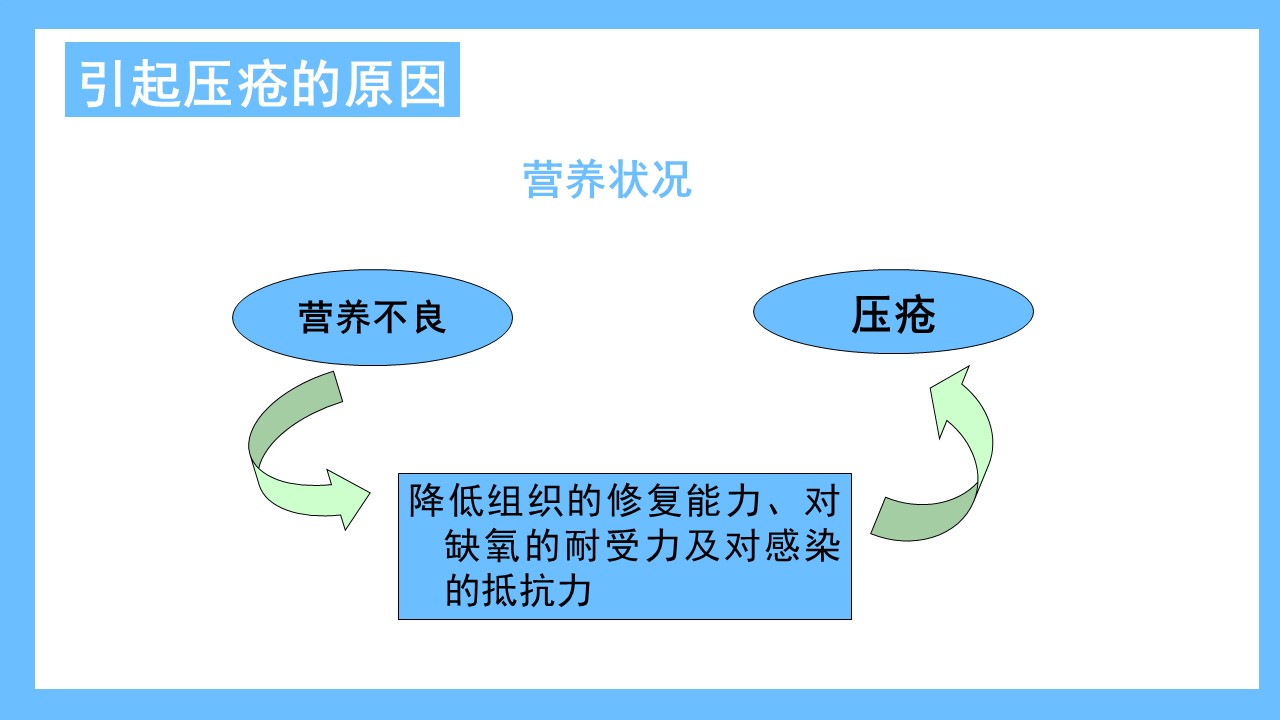 引起压疮的原因

营养状况

营养不良

压疮

降低组织的修复能力、对缺氧的耐受力及对感染的抵抗力